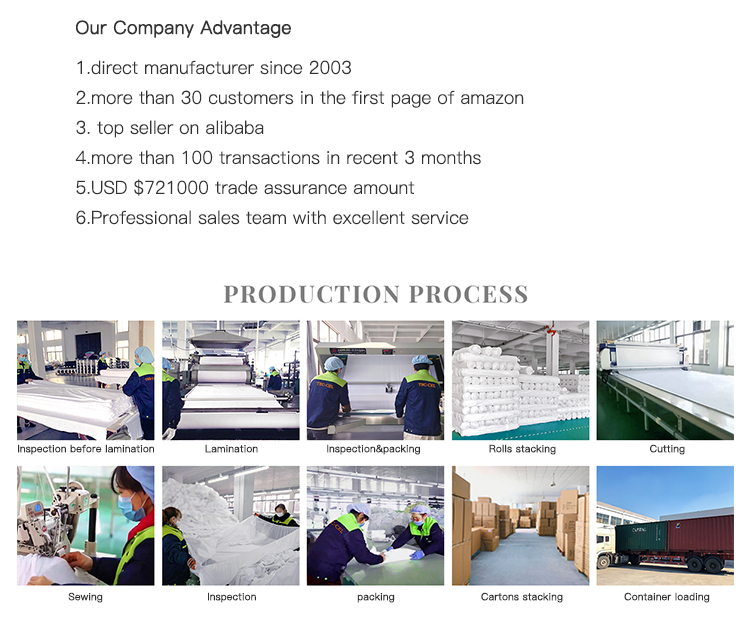 Our Company Advantage

1.direct manufacturer since 2003

2.more than 30 customers in the first page of amazon

3. top seller on alibaba

4.more than 100 transactions in recent 3 months

5.USD $721000 trade assurance amount

6.Professional sales team with excellent service

PRODUCTION PROCESS

Inspection before lamination

Lamination

Inspection&packing

Rolls stacking

Cutting

Sewing

Inspection

packing

Cartons stacking

Container loading